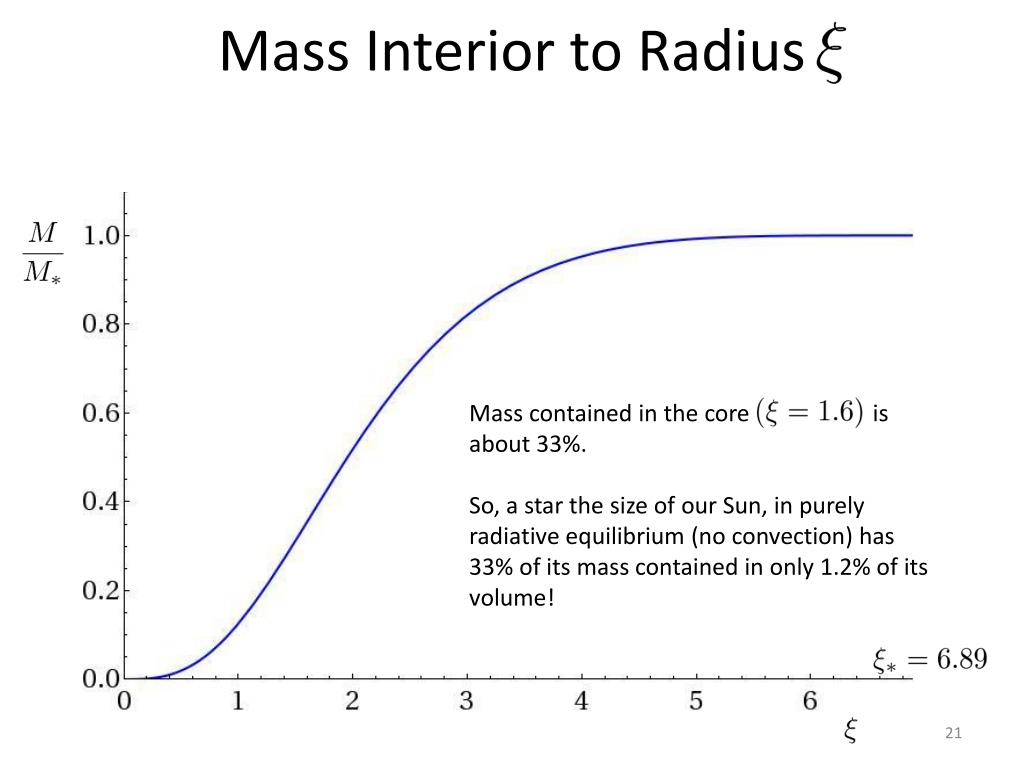 Mass Interior to Radius $\xi$

$\frac{M}{M_*}$

1.0
0.8
0.6
0.4
0.2
0.0

0 1 2 3 4 5 6

$\xi$

Mass contained in the core $(\xi = 1.6)$ is about 33%.

So, a star the size of our Sun, in purely radiative equilibrium (no convection) has 33% of its mass contained in only 1.2% of its volume!

$\xi_* = 6.89$

21